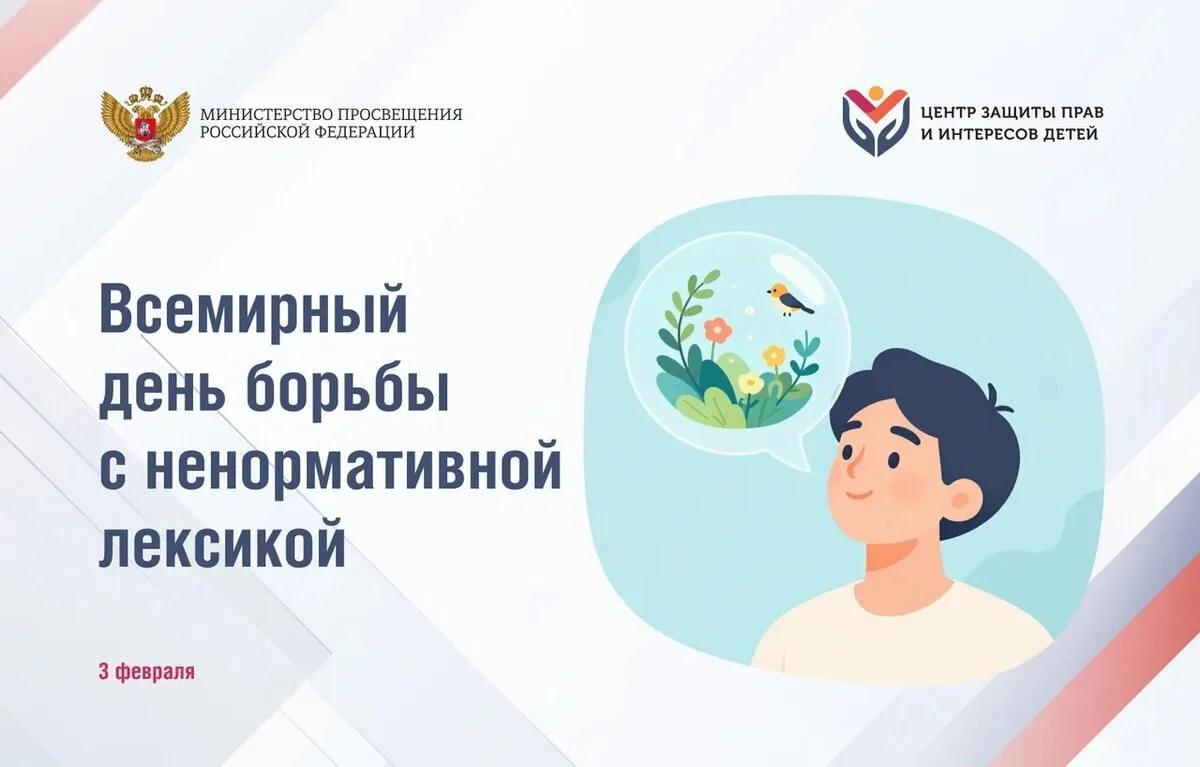 МИНИСТЕРСТВО ПРОСВЕЩЕНИЯ РОССИЙСКОЙ ФЕДЕРАЦИИ

ЦЕНТР ЗАЩИТЫ ПРАВ И ИНТЕРЕСОВ ДЕТЕЙ

Всемирный день борьбы с ненормативной лексикой

3 февраля